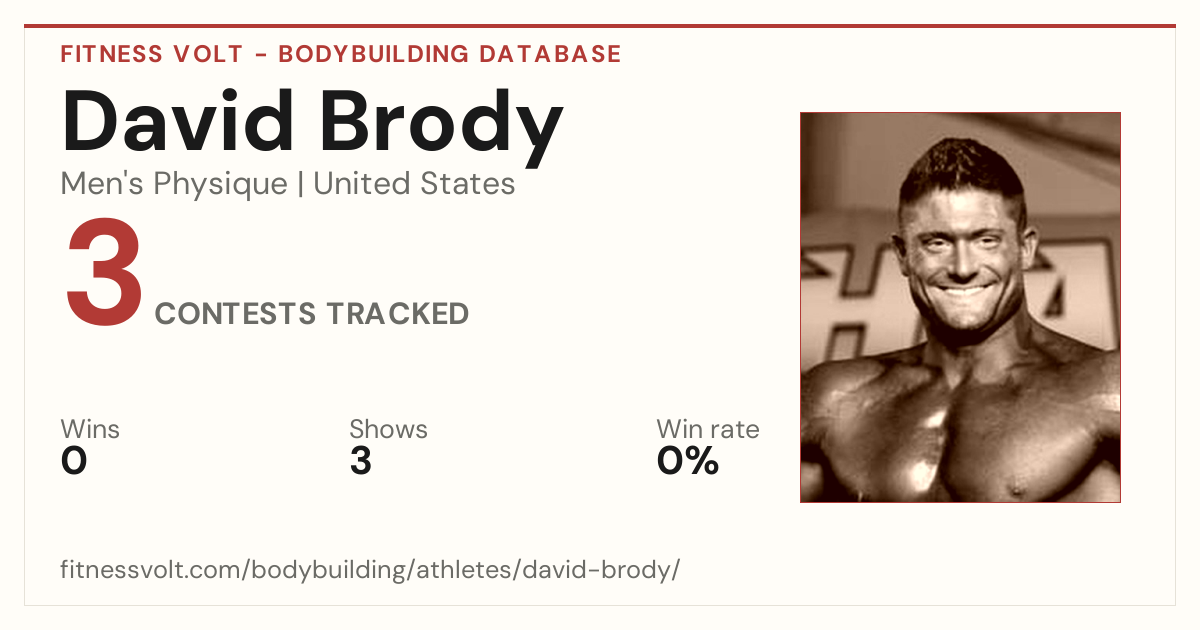 FITNESS VOLT - BODYBUILDING DATABASE

David Brody

Men's Physique | United States

3 CONTESTS TRACKED

Wins
0

Shows
3

Win rate
0%

fitnessvolt.com/bodybuilding/athletes/david-brody/